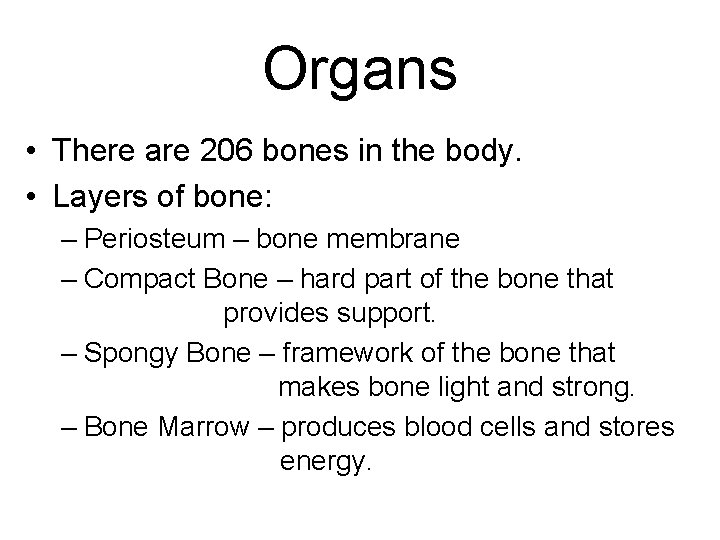 Organs

• There are 206 bones in the body.
• Layers of bone:
– Periosteum – bone membrane
– Compact Bone – hard part of the bone that provides support.
– Spongy Bone – framework of the bone that makes bone light and strong.
– Bone Marrow – produces blood cells and stores energy.